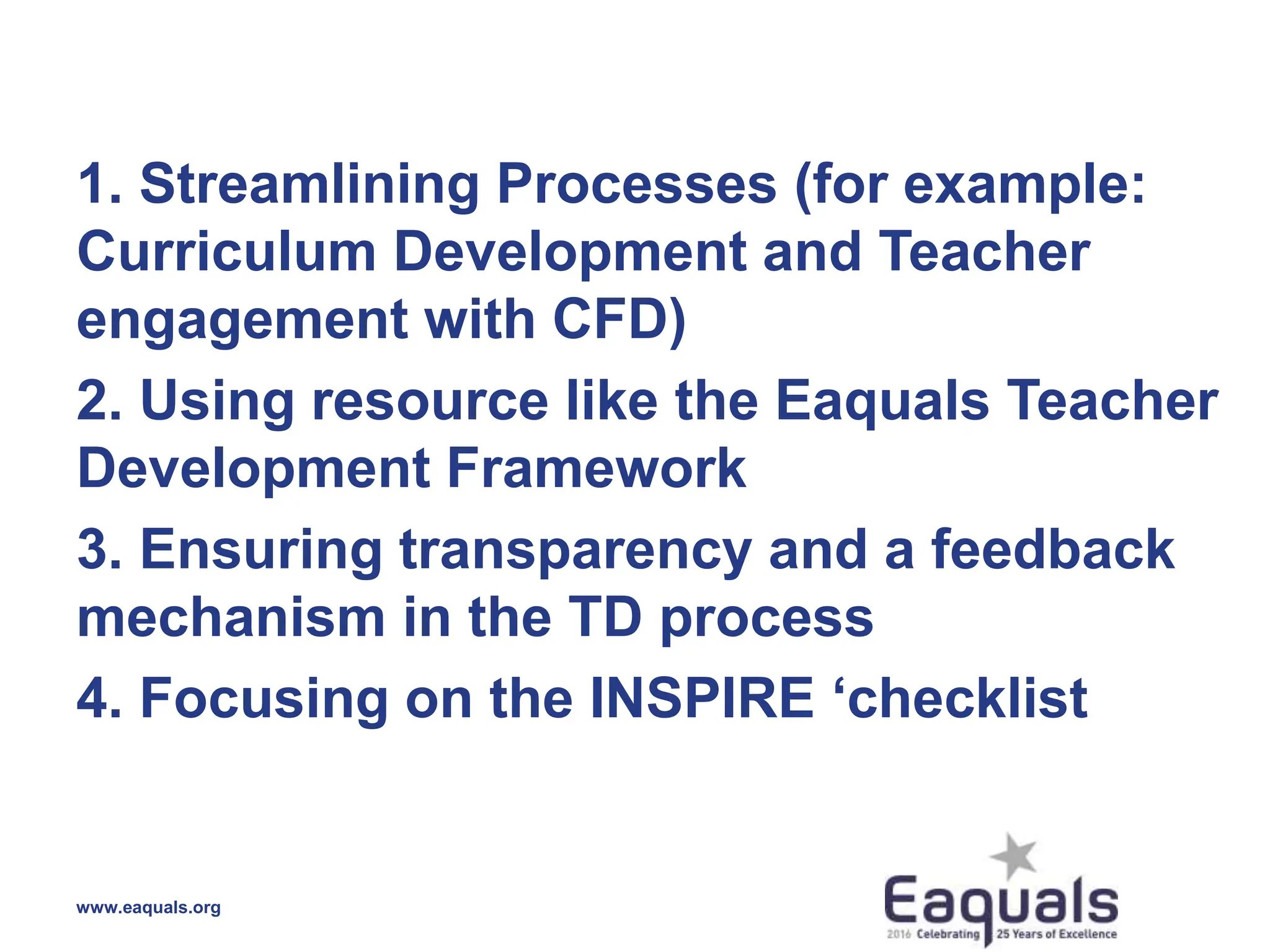 1. Streamlining Processes (for example: Curriculum Development and Teacher engagement with CFD)

2. Using resource like the Eaquals Teacher Development Framework

3. Ensuring transparency and a feedback mechanism in the TD process

4. Focusing on the INSPIRE ‘checklist

www.eaquals.org

Eaquals
2016 Celebrating 25 Years of Excellence